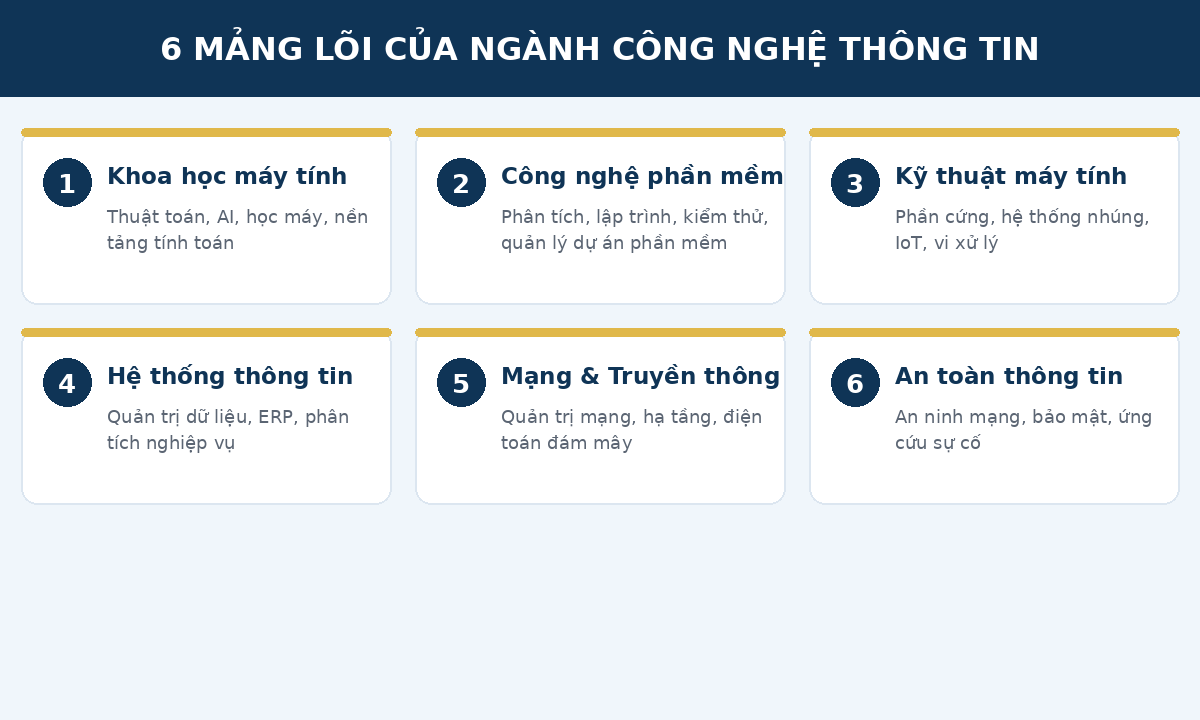 6 MẢNG LÕI CỦA NGÀNH CÔNG NGHỆ THÔNG TIN

1 Khoa học máy tính
Thuật toán, AI, học máy, nền tảng tính toán

2 Công nghệ phần mềm
Phân tích, lập trình, kiểm thử, quản lý dự án phần mềm

3 Kỹ thuật máy tính
Phần cứng, hệ thống nhúng, IoT, vi xử lý

4 Hệ thống thông tin
Quản trị dữ liệu, ERP, phân tích nghiệp vụ

5 Mạng & Truyền thông
Quản trị mạng, hạ tầng, điện toán đám mây

6 An toàn thông tin
An ninh mạng, bảo mật, ứng cứu sự cố